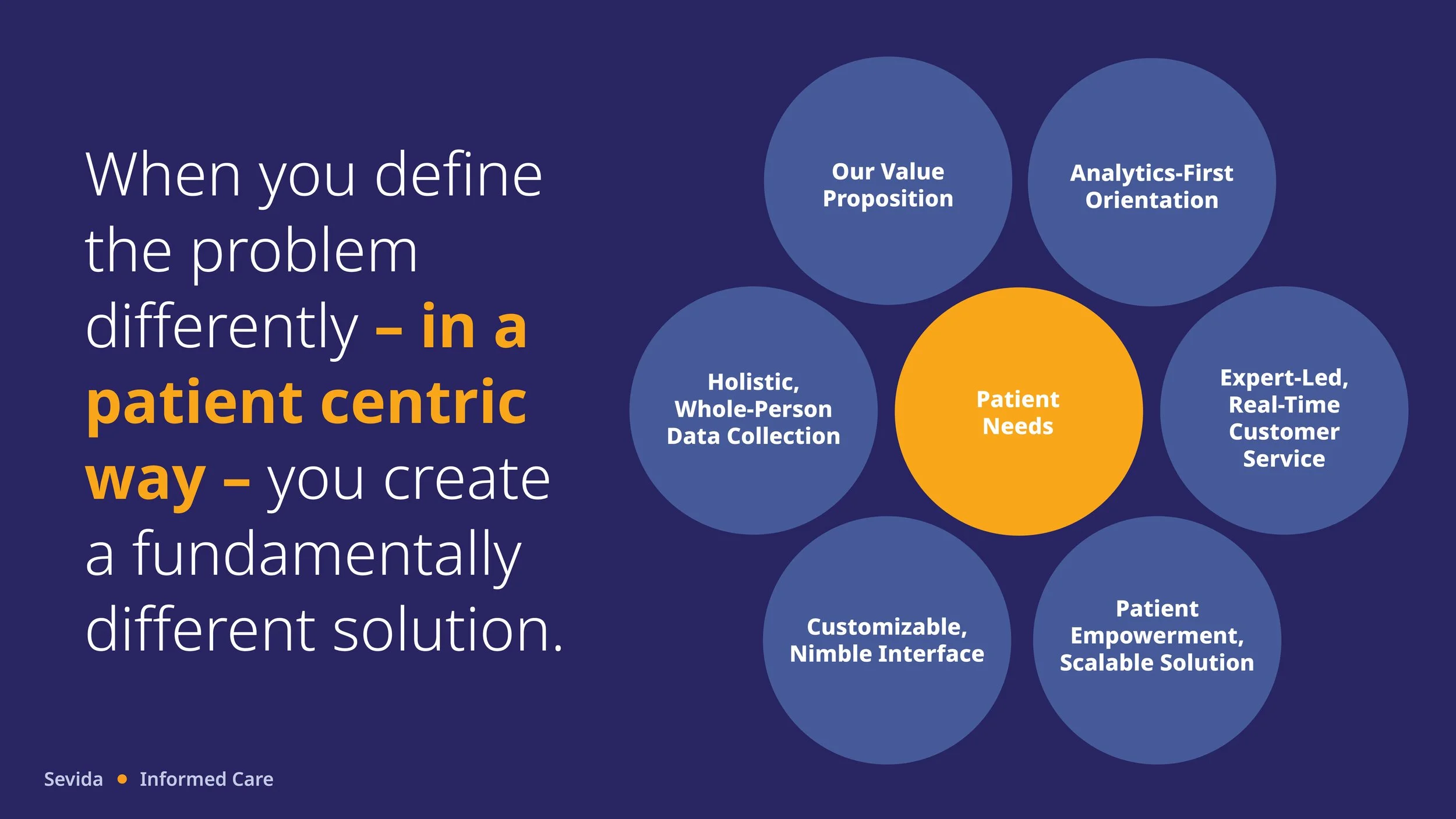 When you define the problem differently – in a patient centric way – you create a fundamentally different solution.

Our Value Proposition

Analytics-First Orientation

Holistic, Whole-Person Data Collection

Patient Needs

Expert-Led, Real-Time Customer Service

Customizable, Nimble Interface

Patient Empowerment, Scalable Solution

Sevida • Informed Care